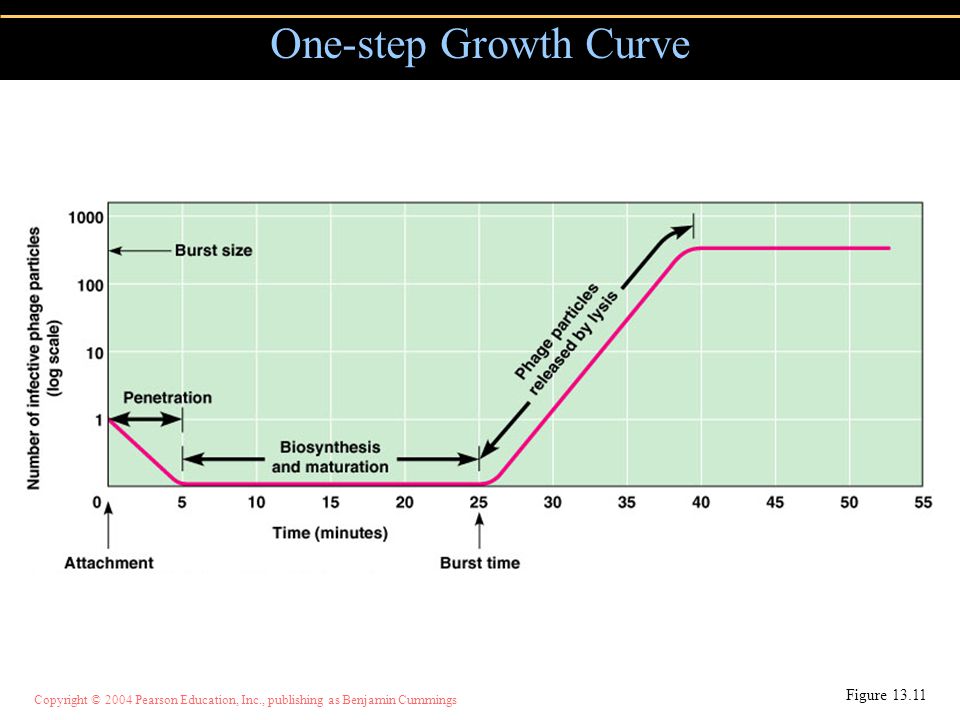 One-step Growth Curve

Number of infective phage particles (log scale)

1000
100
10
1

Burst size

Penetration

Biosynthesis and maturation

Phage particles released by lysis

0 5 10 15 20 25 30 35 40 45 50 55

Time (minutes)

Attachment

Burst time

Copyright © 2004 Pearson Education, Inc., publishing as Benjamin Cummings

Figure 13.11